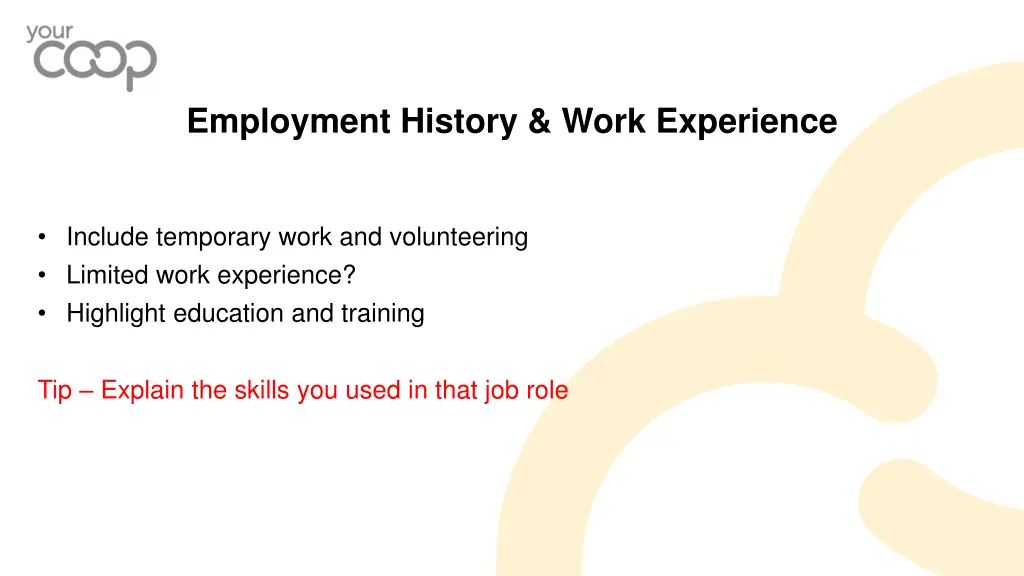 your
coop

Employment History & Work Experience

• Include temporary work and volunteering
• Limited work experience?
• Highlight education and training

Tip – Explain the skills you used in that job role